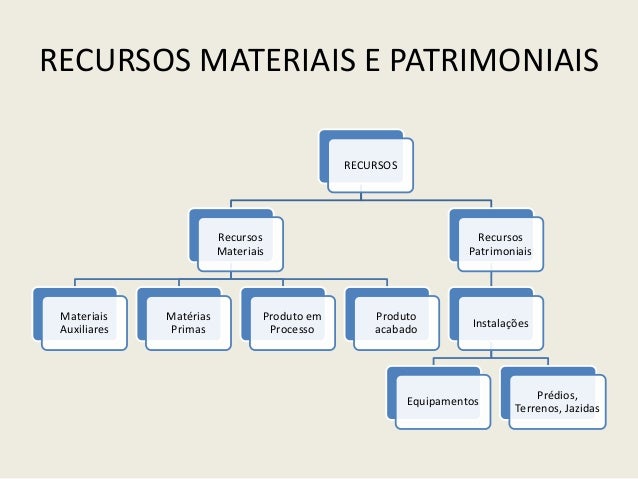 RECURSOS MATERIAIS E PATRIMONIAIS

RECURSOS

Recursos Materiais

Recursos Patrimoniais

Materiais Auxiliares

Matérias Primas

Produto em Processo

Produto acabado

Instalações

Equipamentos

Prédios, Terrenos, Jazidas